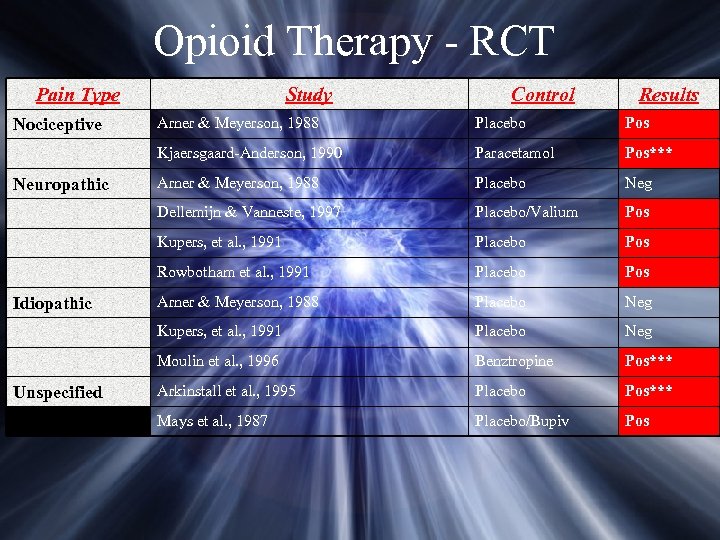 Opioid Therapy - RCT

| Pain Type | Study | Control | Results |
|---|---|---|---|
| Nociceptive | Arner & Meyerson, 1988 | Placebo | Pos |
| | Kjaersgaard-Anderson, 1990 | Paracetamol | Pos*** |
| Neuropathic | Arner & Meyerson, 1988 | Placebo | Neg |
| | Dellemijn & Vanneste, 1997 | Placebo/Valium | Pos |
| | Kupers, et al., 1991 | Placebo | Pos |
| | Rowbotham et al., 1991 | Placebo | Pos |
| Idiopathic | Arner & Meyerson, 1988 | Placebo | Neg |
| | Kupers, et al., 1991 | Placebo | Neg |
| | Moulin et al., 1996 | Benztropine | Pos*** |
| Unspecified | Arkinstall et al., 1995 | Placebo | Pos*** |
| | Mays et al., 1987 | Placebo/Bupiv | Pos |